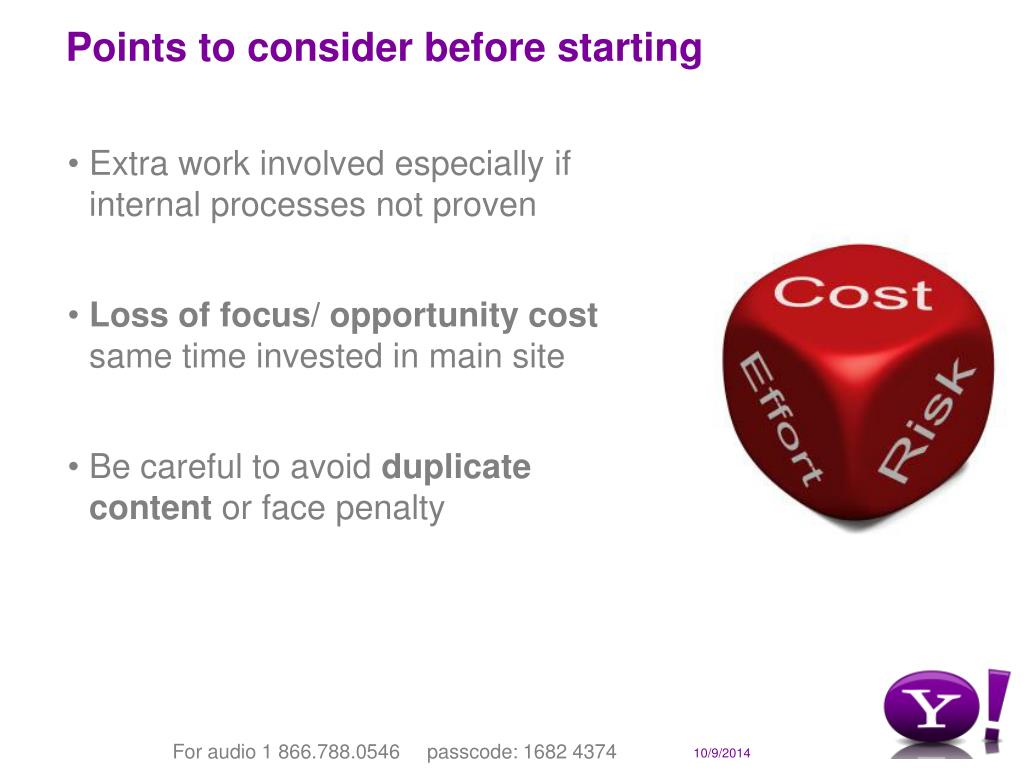 Points to consider before starting

• Extra work involved especially if internal processes not proven

• Loss of focus/ opportunity cost same time invested in main site

• Be careful to avoid duplicate content or face penalty

Cost
Effort
Risk

Y!

For audio 1 866.788.0546 passcode: 1682 4374

10/9/2014